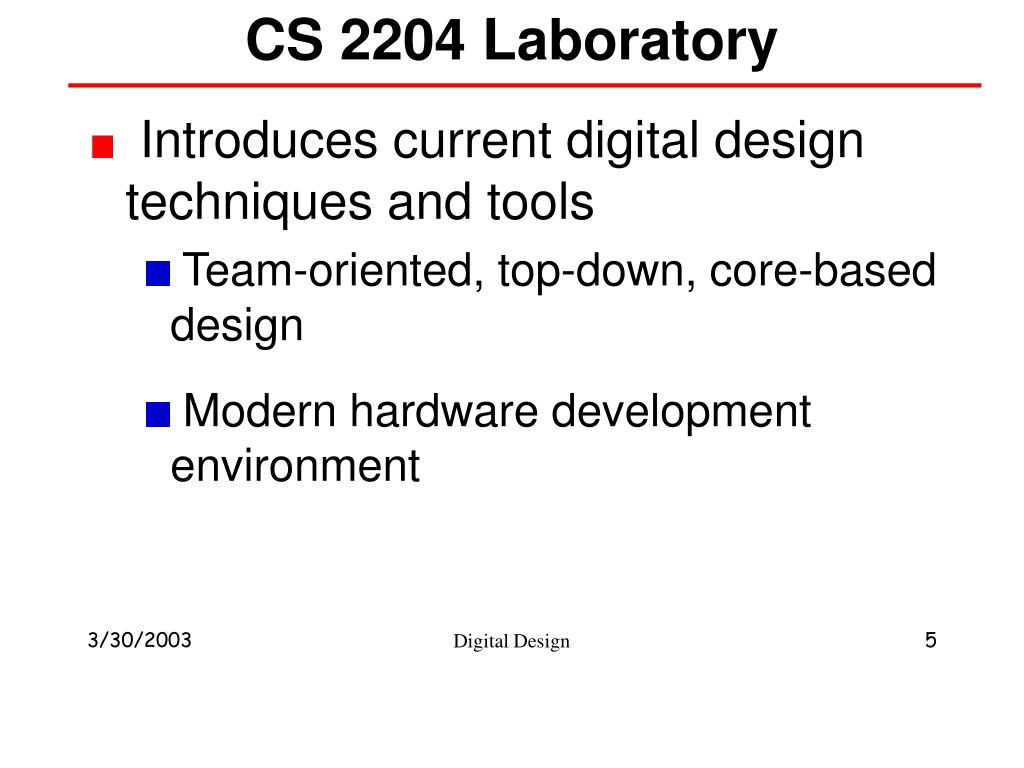 CS 2204 Laboratory

Introduces current digital design techniques and tools

Team-oriented, top-down, core-based design

Modern hardware development environment

3/30/2003

Digital Design

5